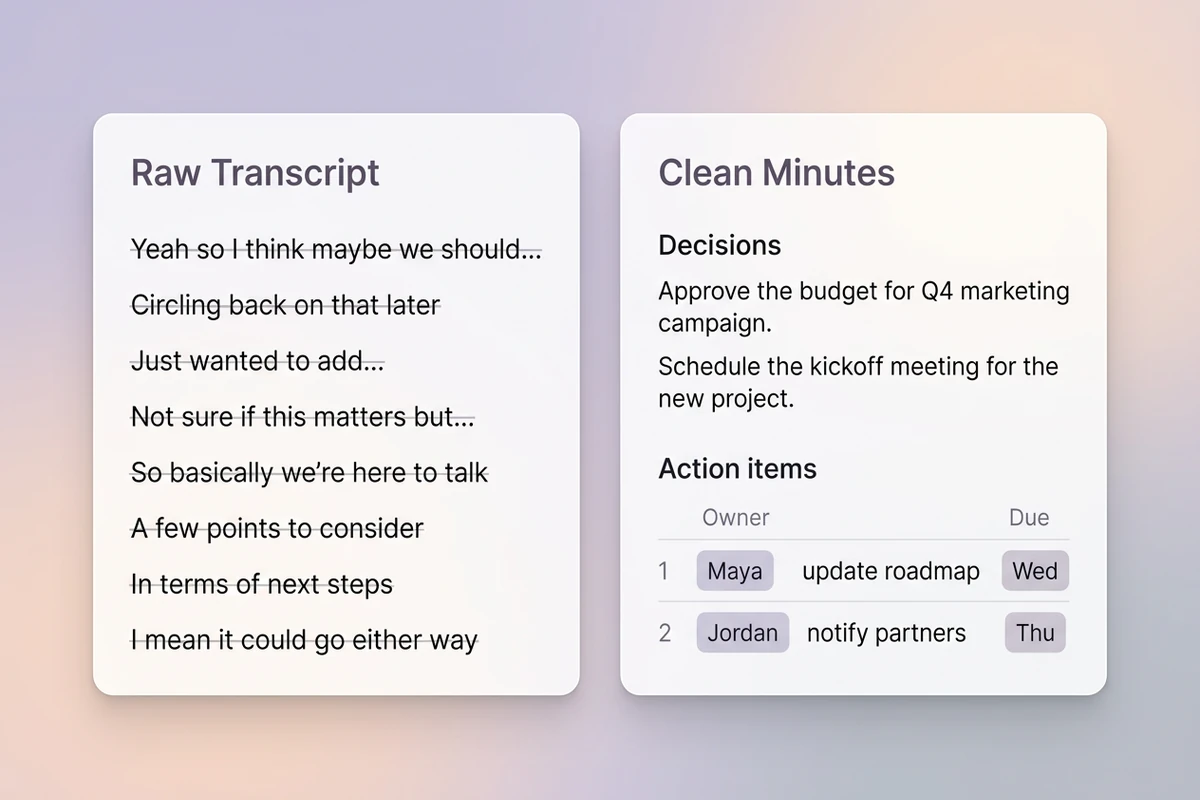 Raw Transcript

Yeah so I think maybe we should...

Circling back on that later

Just wanted to add...

Not sure if this matters but...

So basically we're here to talk

A few points to consider

In terms of next steps

I mean it could go either way

Clean Minutes

Decisions

Approve the budget for Q4 marketing campaign.

Schedule the kickoff meeting for the new project.

Action items

| | Owner | | Due |
|---|---|---|---|
| 1 | Maya | update roadmap | Wed |
| 2 | Jordan | notify partners | Thu |